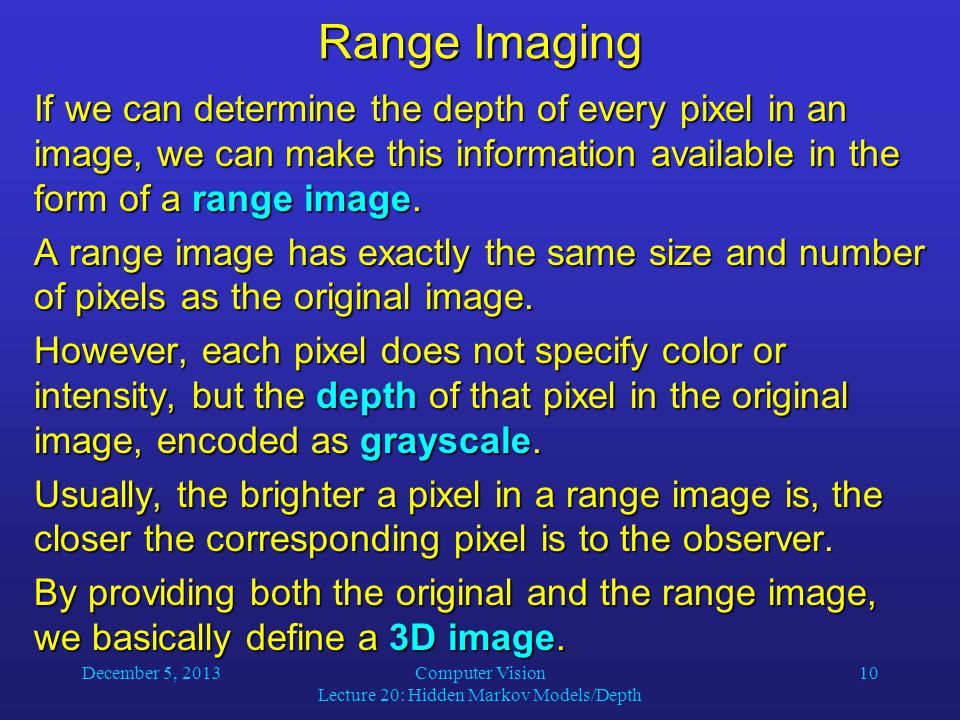 Range Imaging

If we can determine the depth of every pixel in an image, we can make this information available in the form of a range image.

A range image has exactly the same size and number of pixels as the original image.

However, each pixel does not specify color or intensity, but the depth of that pixel in the original image, encoded as grayscale.

Usually, the brighter a pixel in a range image is, the closer the corresponding pixel is to the observer.

By providing both the original and the range image, we basically define a 3D image.

December 5, 2013

Computer Vision
Lecture 20: Hidden Markov Models/Depth

10